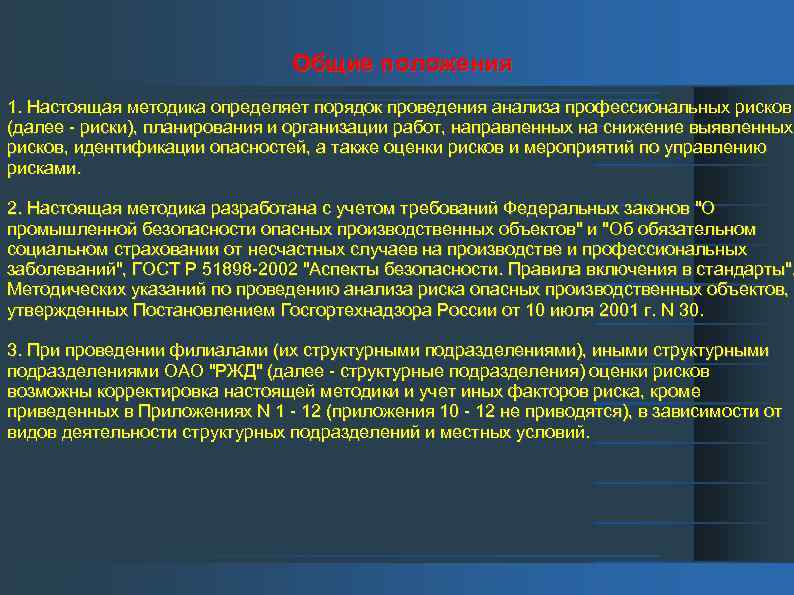 Общие положения

1. Настоящая методика определяет порядок проведения анализа профессиональных рисков (далее - риски), планирования и организации работ, направленных на снижение выявленных рисков, идентификации опасностей, а также оценки рисков и мероприятий по управлению рисками.

2. Настоящая методика разработана с учетом требований Федеральных законов "О промышленной безопасности опасных производственных объектов" и "Об обязательном социальном страховании от несчастных случаев на производстве и профессиональных заболеваний", ГОСТ Р 51898-2002 "Аспекты безопасности. Правила включения в стандарты", Методических указаний по проведению анализа риска опасных производственных объектов, утвержденных Постановлением Госгортехнадзора России от 10 июля 2001 г. N 30.

3. При проведении филиалами (их структурными подразделениями), иными структурными подразделениями ОАО "РЖД" (далее - структурные подразделения) оценки рисков возможны корректировка настоящей методики и учет иных факторов риска, кроме приведенных в Приложениях N 1 - 12 (приложения 10 - 12 не приводятся), в зависимости от видов деятельности структурных подразделений и местных условий.